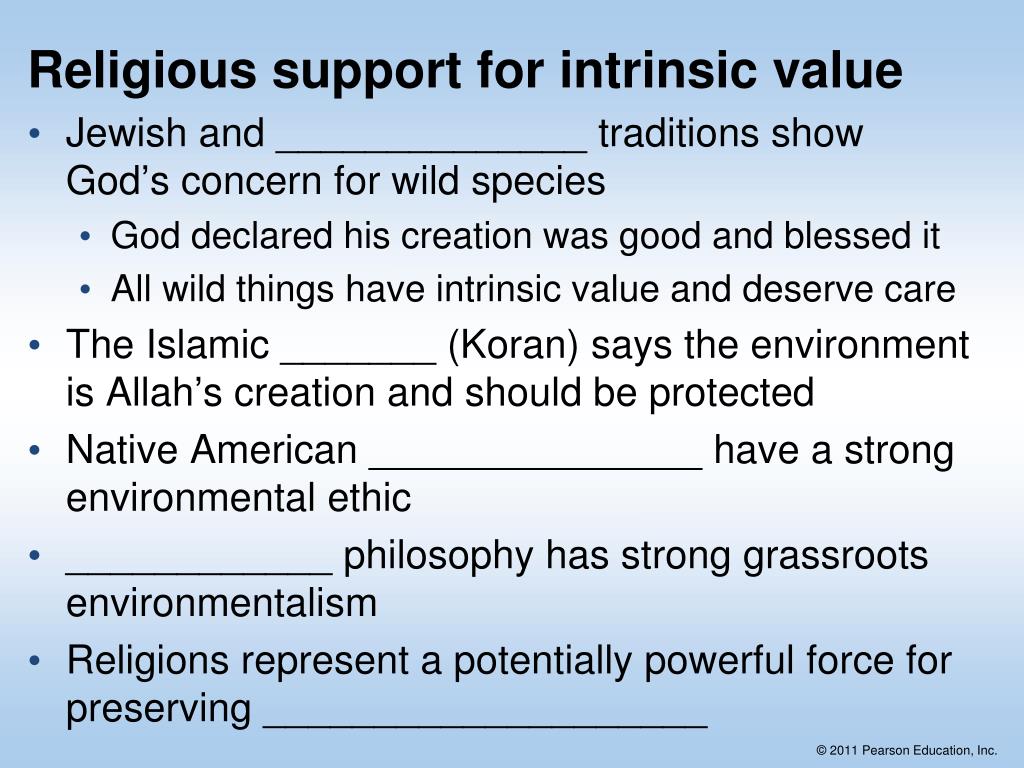 Religious support for intrinsic value

• Jewish and ______________ traditions show God’s concern for wild species
  • God declared his creation was good and blessed it
  • All wild things have intrinsic value and deserve care
• The Islamic _______ (Koran) says the environment is Allah’s creation and should be protected
• Native American _______________ have a strong environmental ethic
• ____________ philosophy has strong grassroots environmentalism
• Religions represent a potentially powerful force for preserving ____________________

© 2011 Pearson Education, Inc.